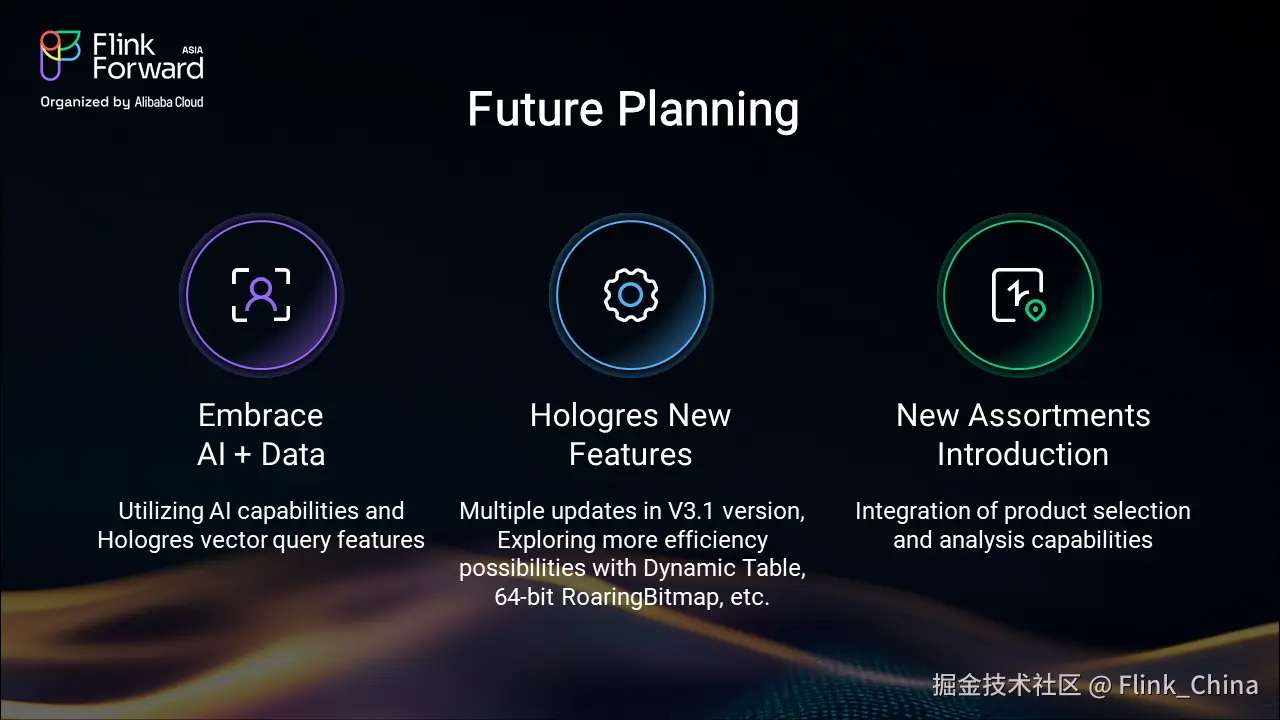 Flink Forward ASIA
Organized by Alibaba Cloud

Future Planning

Embrace AI + Data

Utilizing AI capabilities and Hologres vector query features

Hologres New Features

Multiple updates in V3.1 version, Exploring more efficiency possibilities with Dynamic Table, 64-bit RoaringBitmap, etc.

New Assortments Introduction

Integration of product selection and analysis capabilities

掘金技术社区 @ Flink_China